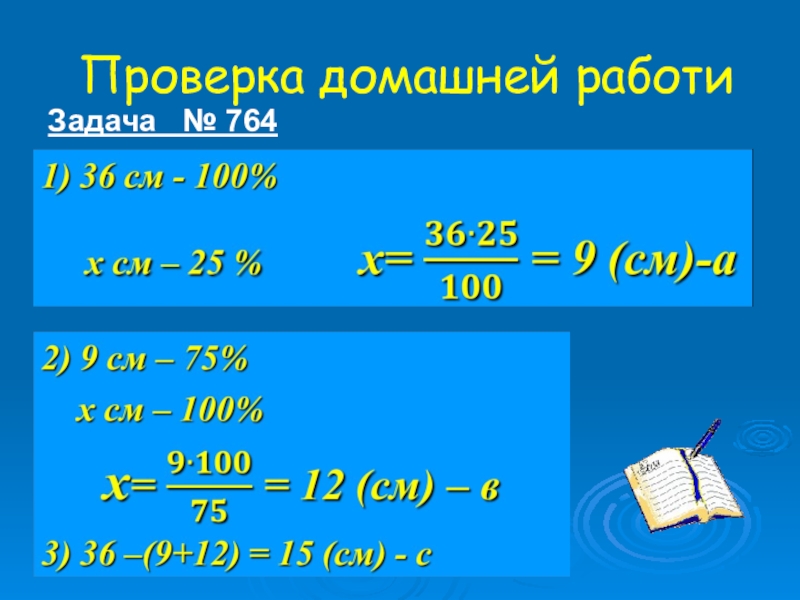 Проверка домашней работи

Задача № 764

1) 36 см - 100%

х см – 25 %

$x = \frac{36 \cdot 25}{100} = 9$ (см)-а

2) 9 см – 75%

х см – 100%

$x = \frac{9 \cdot 100}{75} = 12$ (см) – в

3) 36 –(9+12) = 15 (см) - с